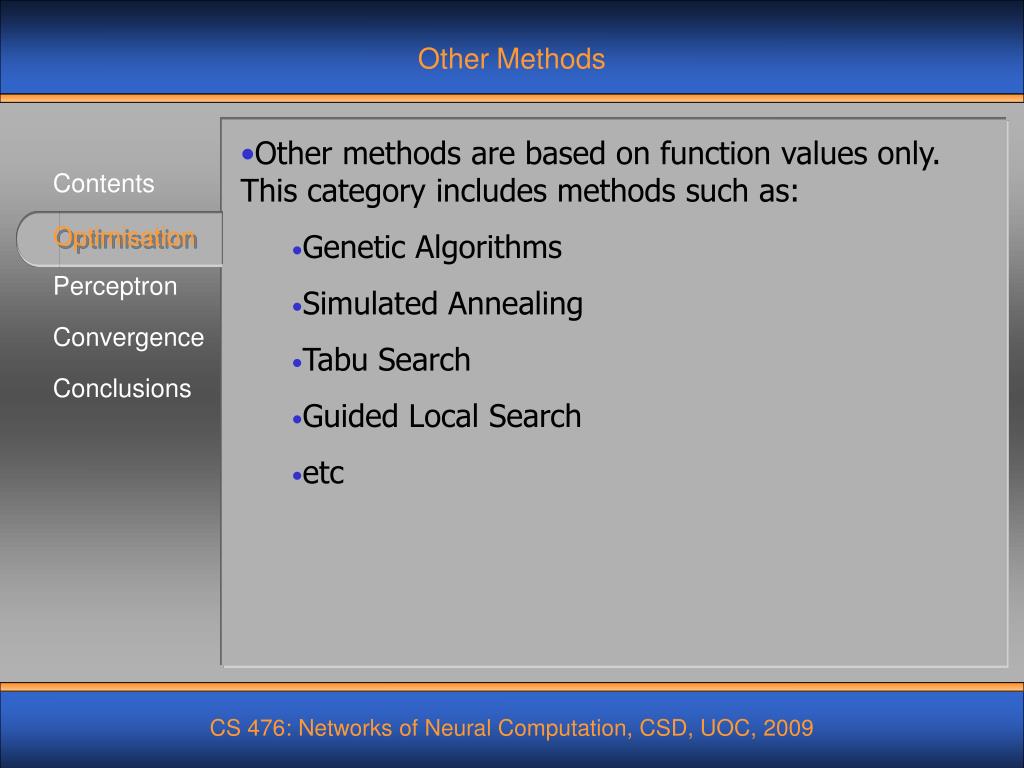 Other Methods

Contents

Optimisation

Perceptron

Convergence

Conclusions

•Other methods are based on function values only. This category includes methods such as:

•Genetic Algorithms

•Simulated Annealing

•Tabu Search

•Guided Local Search

•etc

CS 476: Networks of Neural Computation, CSD, UOC, 2009